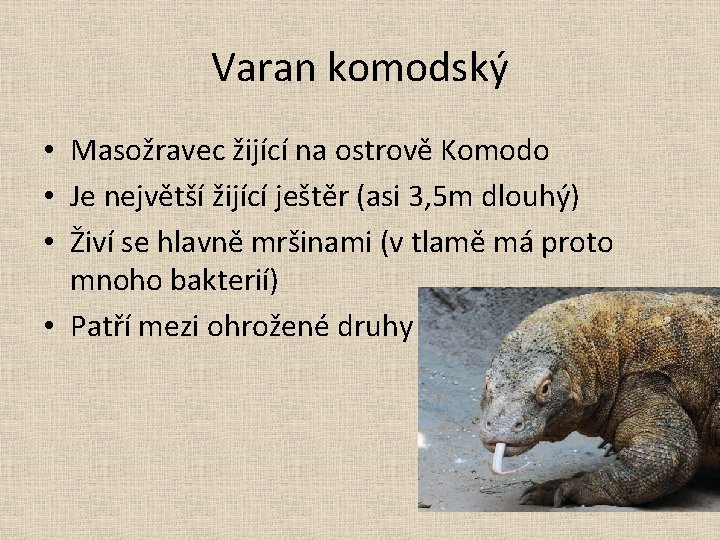 Varan komodský

• Masožravec žijící na ostrově Komodo
• Je největší žijící ještěr (asi 3,5m dlouhý)
• Živí se hlavně mršinami (v tlamě má proto mnoho bakterií)
• Patří mezi ohrožené druhy